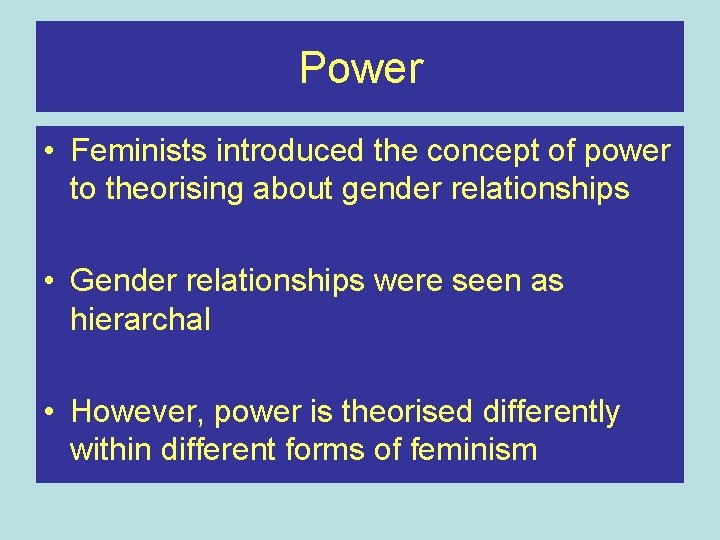 Power

• Feminists introduced the concept of power to theorising about gender relationships

• Gender relationships were seen as hierarchal

• However, power is theorised differently within different forms of feminism